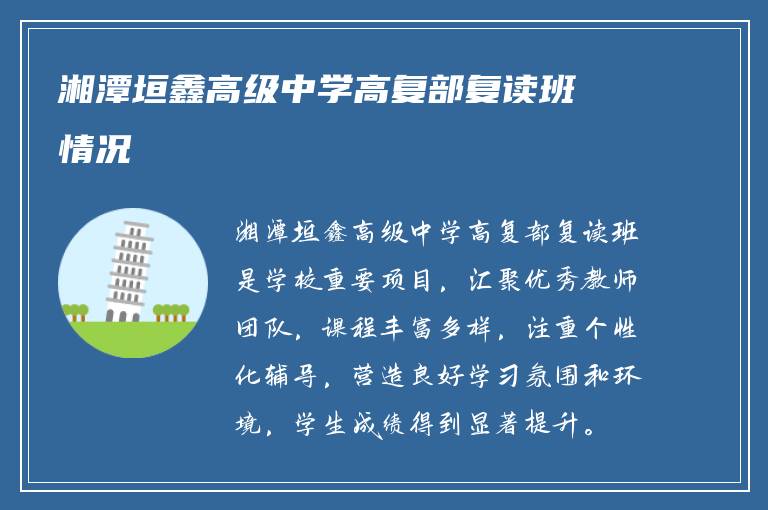 湘潭垣鑫高级中学高复部复读班情况

湘潭垣鑫高级中学高复部复读班是学校重要项目，汇聚优秀教师团队，课程丰富多样，注重个性化辅导，营造良好学习氛围和环境，学生成绩得到显著提升。